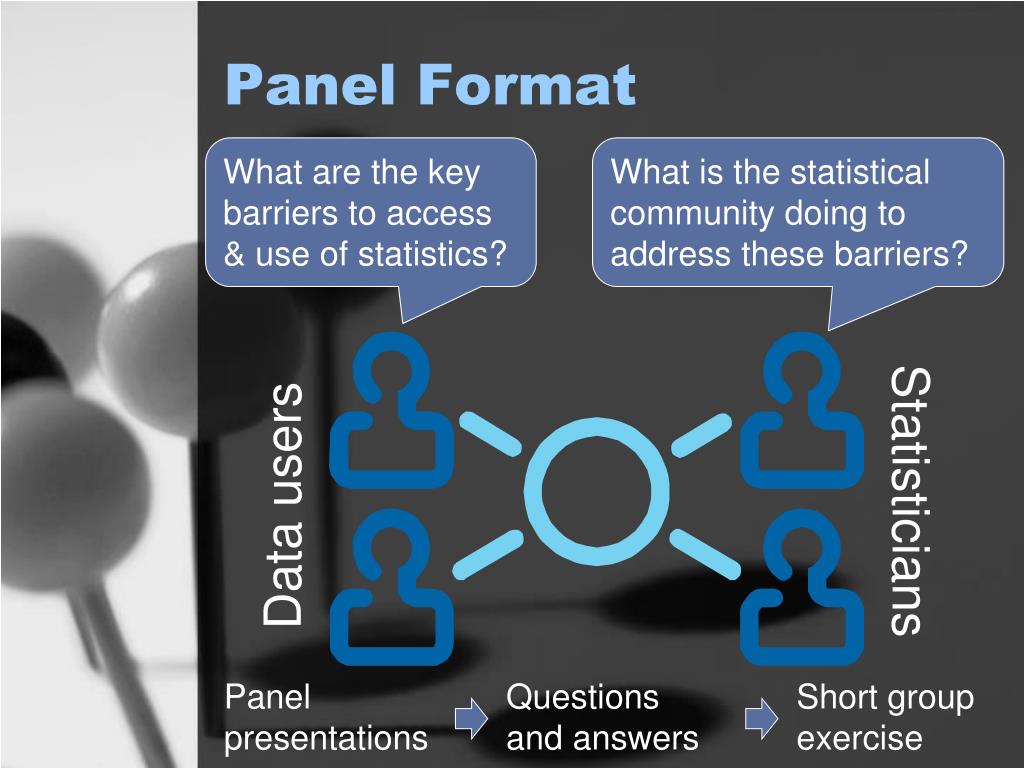 Panel Format

What are the key barriers to access & use of statistics?

What is the statistical community doing to address these barriers?

Data users

Statisticians

Panel presentations

Questions and answers

Short group exercise